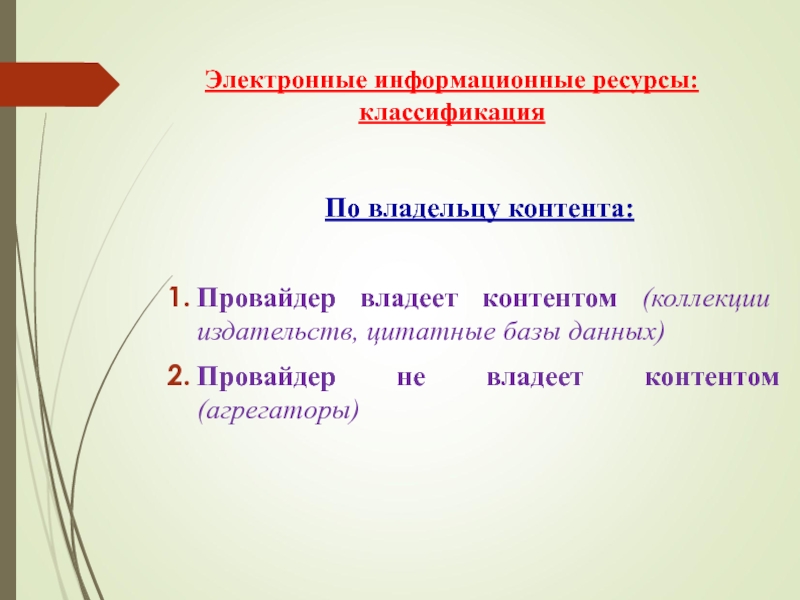 Электронные информационные ресурсы: классификация

По владельцу контента:

1. Провайдер владеет контентом (коллекции издательств, цитатные базы данных)

2. Провайдер не владеет контентом (агрегаторы)